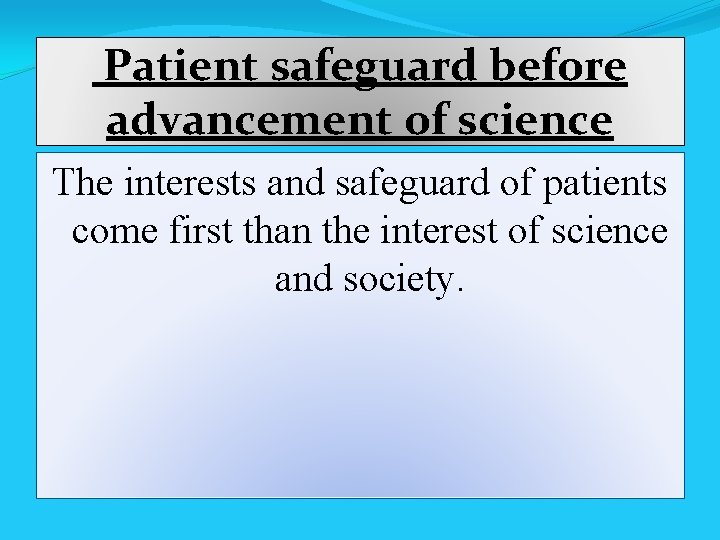 Patient safeguard before advancement of science

The interests and safeguard of patients come first than the interest of science and society.